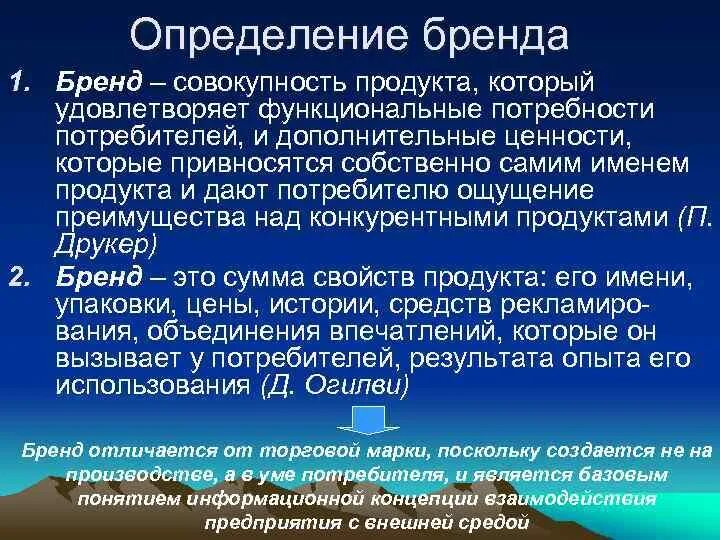 Определение бренда

1. Бренд – совокупность продукта, который удовлетворяет функциональные потребности потребителей, и дополнительные ценности, которые привносятся собственно самим именем продукта и дают потребителю ощущение преимущества над конкурентными продуктами (П. Друкер)

2. Бренд – это сумма свойств продукта: его имени, упаковки, цены, истории, средств рекламирования, объединения впечатлений, которые он вызывает у потребителей, результата опыта его использования (Д. Огилви)

Бренд отличается от торговой марки, поскольку создается не на производстве, а в уме потребителя, и является базовым понятием информационной концепции взаимодействия предприятия с внешней средой